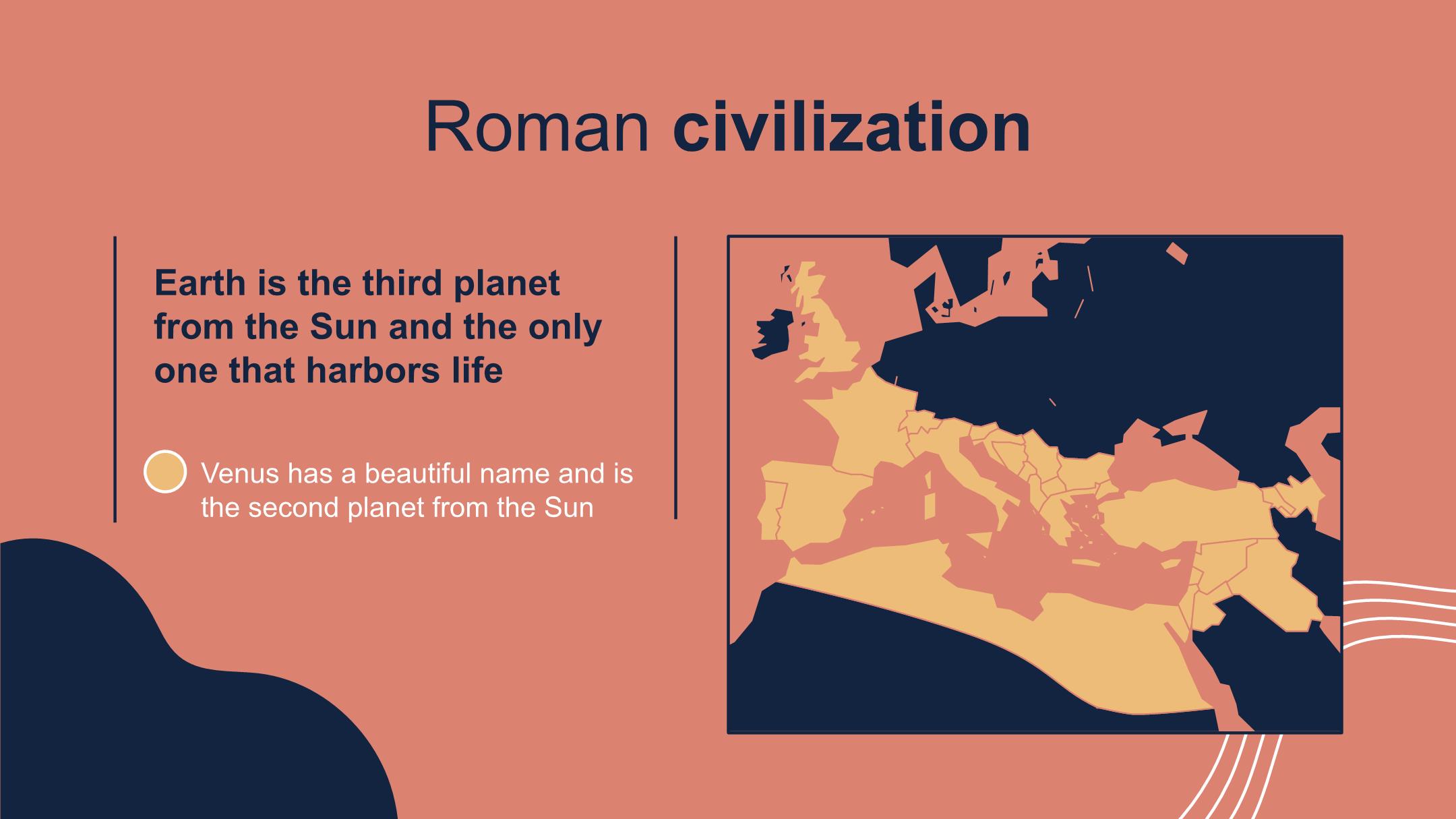 Roman civilization

Earth is the third planet from the Sun and the only one that harbors life

Venus has a beautiful name and is the second planet from the Sun